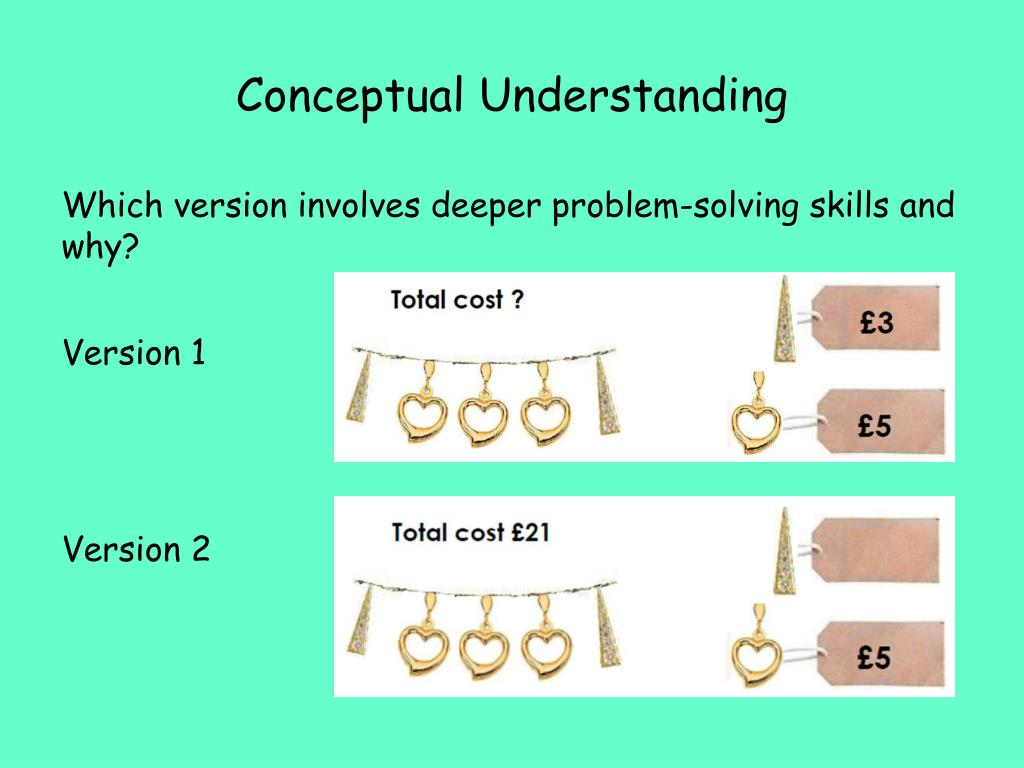 Conceptual Understanding

Which version involves deeper problem-solving skills and why?

Version 1

Total cost ?

£3

£5

Version 2

Total cost £21

£5